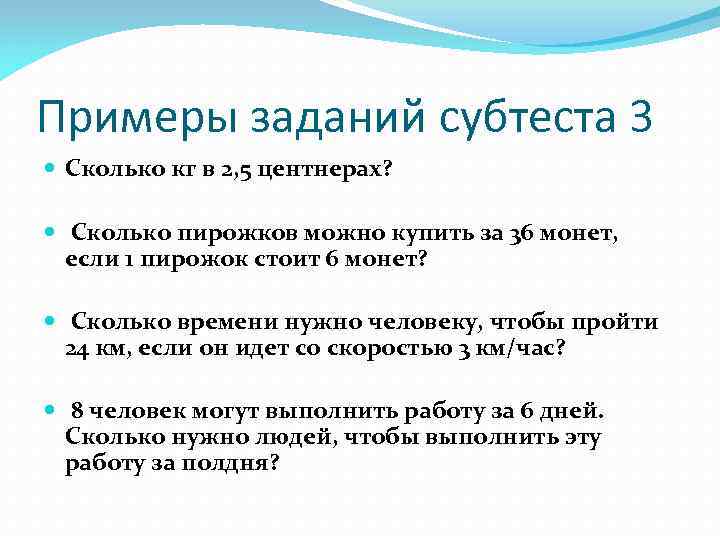 Примеры заданий субтеста 3

Сколько кг в 2,5 центнерах?

Сколько пирожков можно купить за 36 монет, если 1 пирожок стоит 6 монет?

Сколько времени нужно человеку, чтобы пройти 24 км, если он идет со скоростью 3 км/час?

8 человек могут выполнить работу за 6 дней. Сколько нужно людей, чтобы выполнить эту работу за полдня?